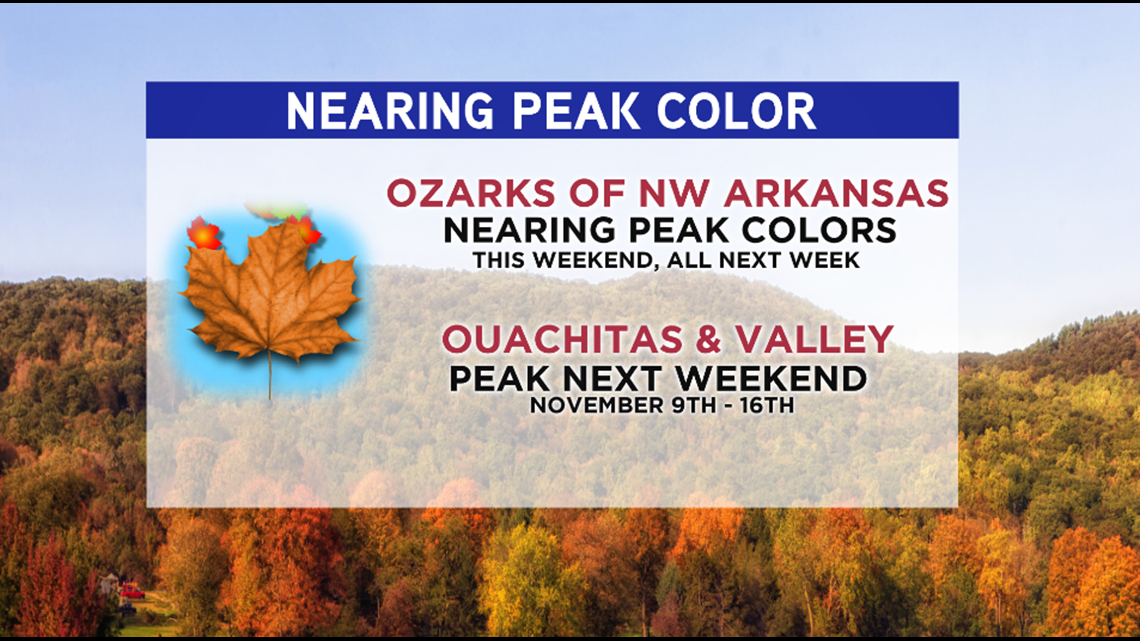 NEARING PEAK COLOR

OZARKS OF NW ARKANSAS
NEARING PEAK COLORS
THIS WEEKEND, ALL NEXT WEEK

OUACHITAS & VALLEY
PEAK NEXT WEEKEND
NOVEMBER 9TH - 16TH